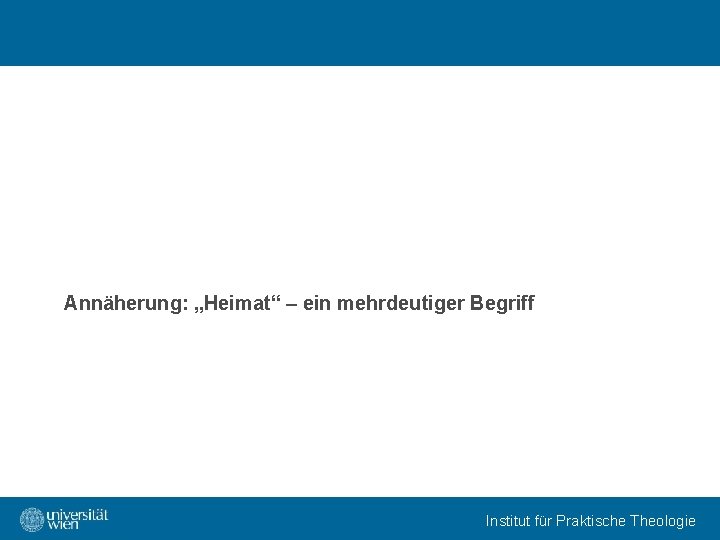 Annäherung: „Heimat“ – ein mehrdeutiger Begriff

universität wien

Institut für Praktische Theologie